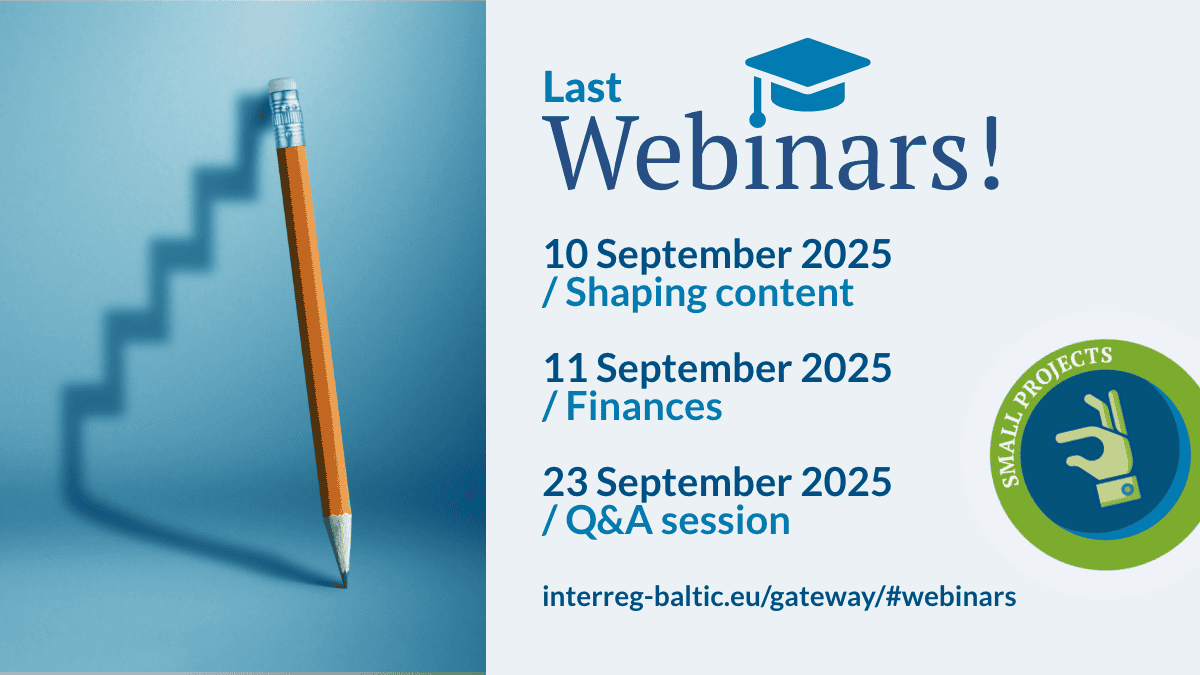 Last
Webinars!

10 September 2025
/ Shaping content

11 September 2025
/ Finances

23 September 2025
/ Q&A session

SMALL PROJECTS

interreg-baltic.eu/gateway/#webinars